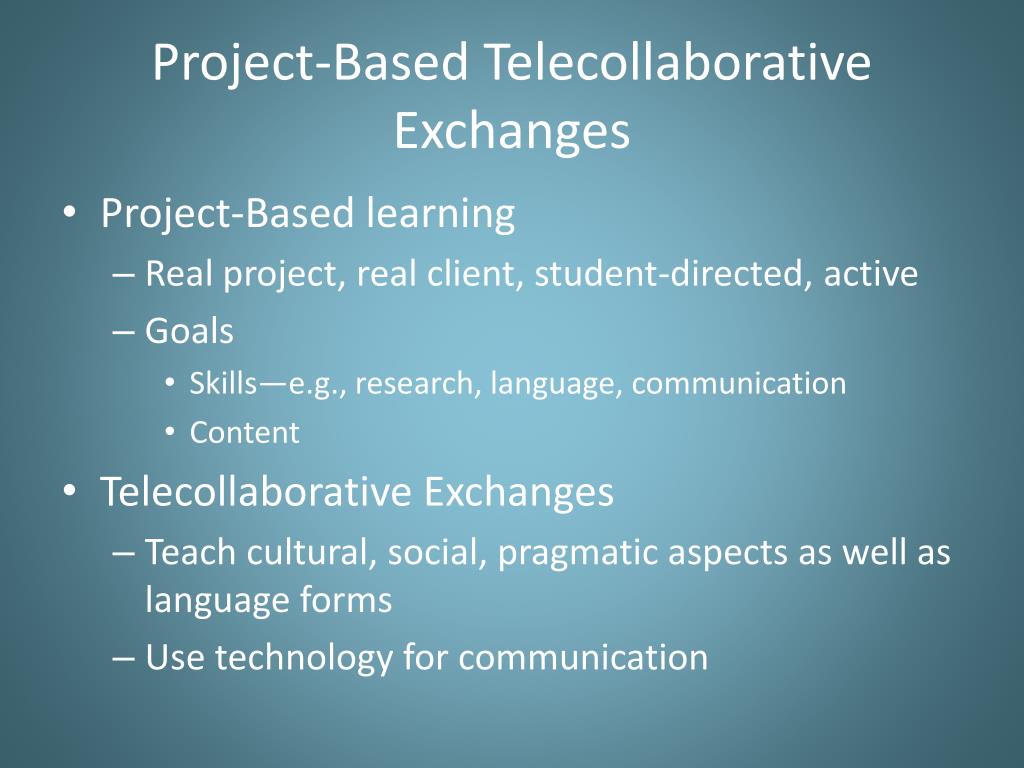 Project-Based Telecollaborative Exchanges

• Project-Based learning
– Real project, real client, student-directed, active
– Goals
• Skills—e.g., research, language, communication
• Content

• Telecollaborative Exchanges
– Teach cultural, social, pragmatic aspects as well as language forms
– Use technology for communication